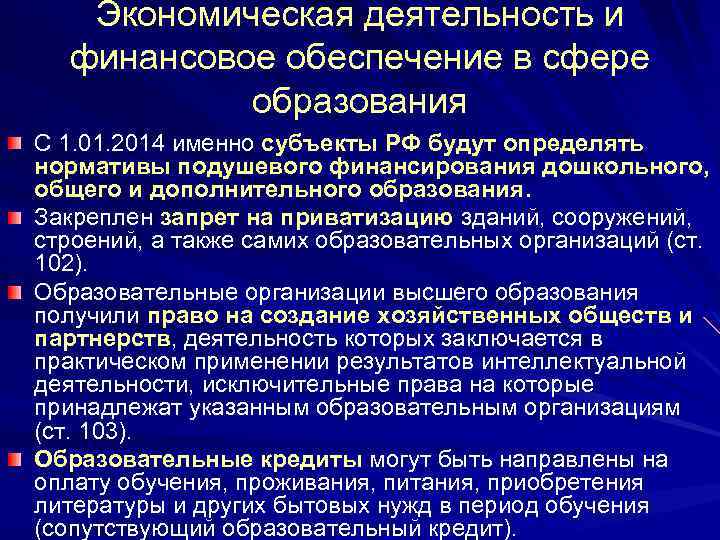 Экономическая деятельность и финансовое обеспечение в сфере образования

С 1.01.2014 именно субъекты РФ будут определять нормативы подушевого финансирования дошкольного, общего и дополнительного образования.

Закреплен запрет на приватизацию зданий, сооружений, строений, а также самих образовательных организаций (ст. 102).

Образовательные организации высшего образования получили право на создание хозяйственных обществ и партнерств, деятельность которых заключается в практическом применении результатов интеллектуальной деятельности, исключительные права на которые принадлежат указанным образовательным организациям (ст. 103).

Образовательные кредиты могут быть направлены на оплату обучения, проживания, питания, приобретения литературы и других бытовых нужд в период обучения (сопутствующий образовательный кредит).